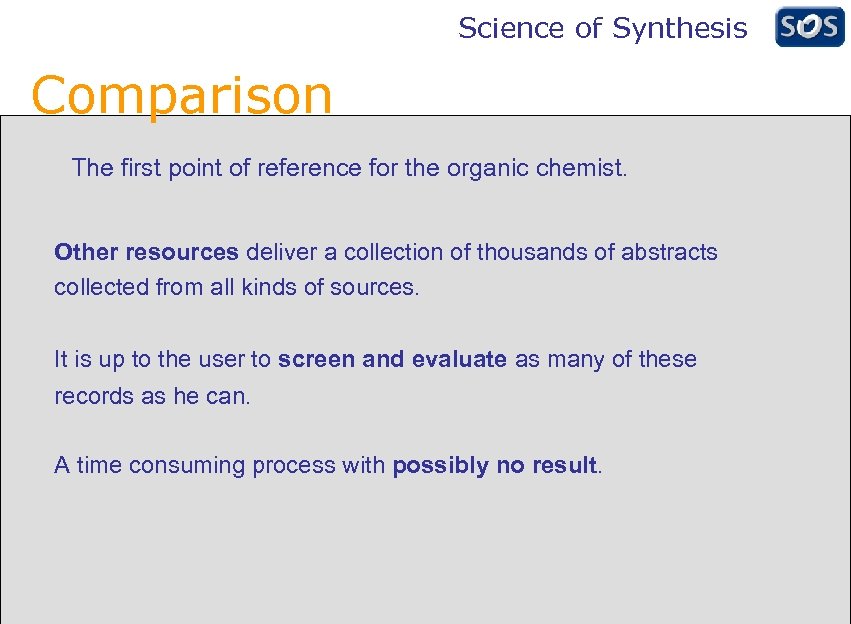 Science of Synthesis SOS

Comparison

The first point of reference for the organic chemist.

Other resources deliver a collection of thousands of abstracts collected from all kinds of sources.

It is up to the user to screen and evaluate as many of these records as he can.

A time consuming process with possibly no result.